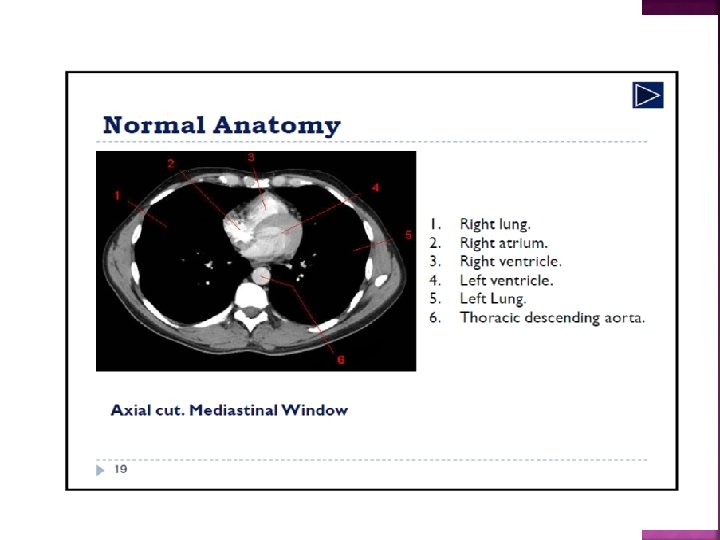 Normal Anatomy

1
2
3
4
5
6

1. Right lung.
2. Right atrium.
3. Right ventricle.
4. Left ventricle.
5. Left Lung.
6. Thoracic descending aorta.

Axial cut. Mediastinal Window

19